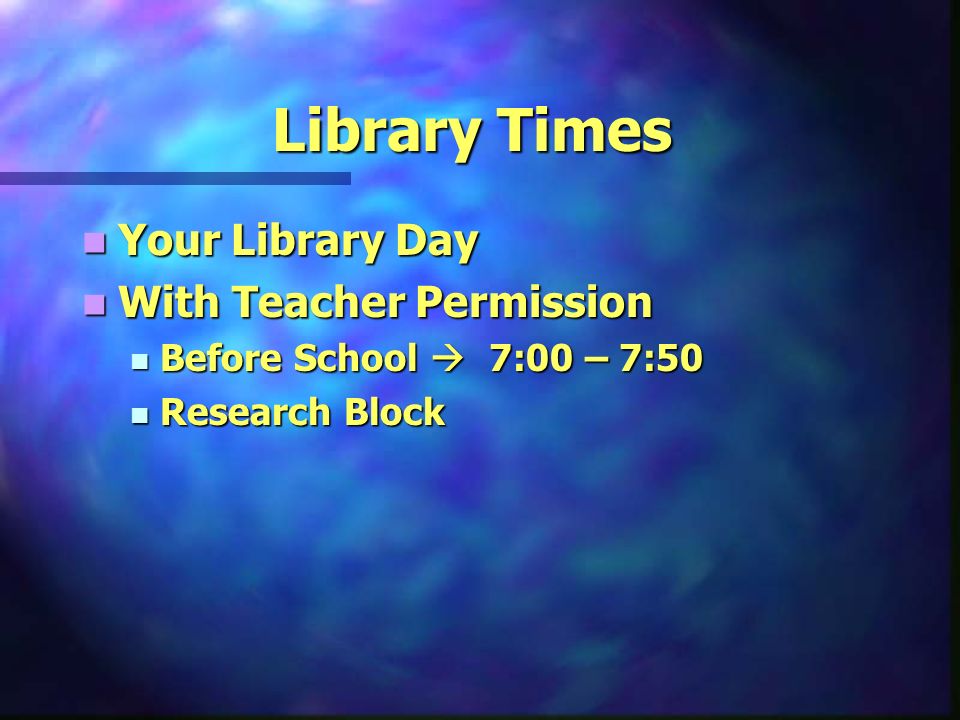 Library Times

Your Library Day
With Teacher Permission
Before School → 7:00 – 7:50
Research Block